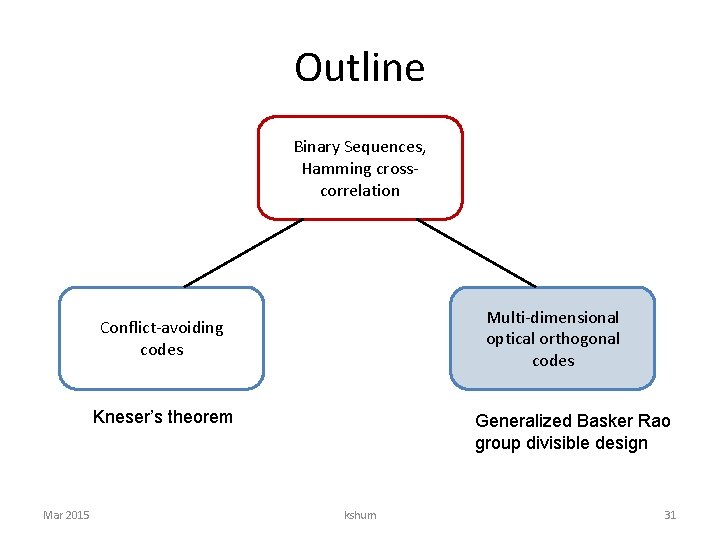 Outline

Binary Sequences, Hamming cross-correlation

Conflict-avoiding codes

Multi-dimensional optical orthogonal codes

Kneser's theorem

Generalized Basker Rao group divisible design

Mar 2015

kshum

31